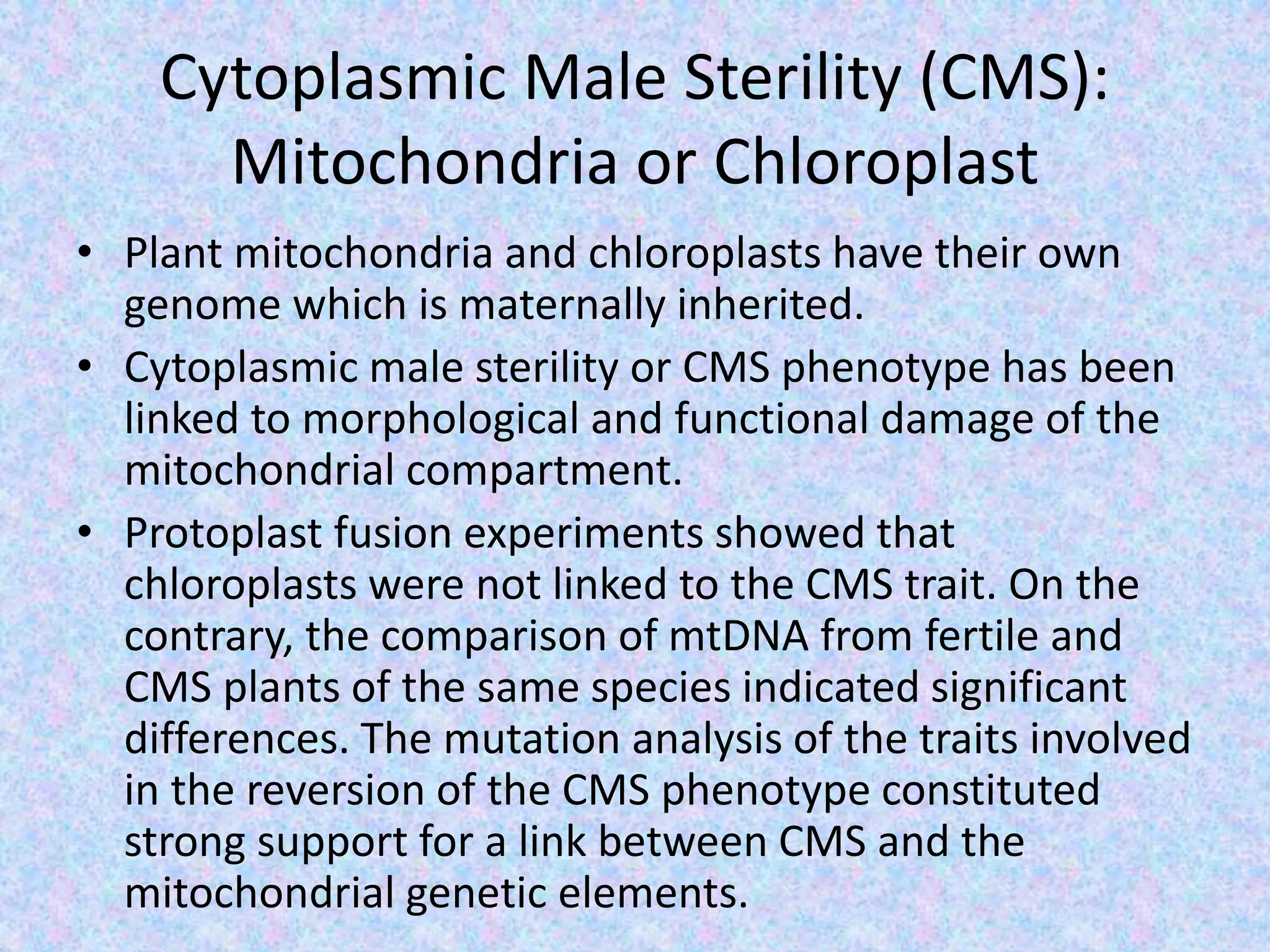 Cytoplasmic Male Sterility (CMS): Mitochondria or Chloroplast

• Plant mitochondria and chloroplasts have their own genome which is maternally inherited.
• Cytoplasmic male sterility or CMS phenotype has been linked to morphological and functional damage of the mitochondrial compartment.
• Protoplast fusion experiments showed that chloroplasts were not linked to the CMS trait. On the contrary, the comparison of mtDNA from fertile and CMS plants of the same species indicated significant differences. The mutation analysis of the traits involved in the reversion of the CMS phenotype constituted strong support for a link between CMS and the mitochondrial genetic elements.